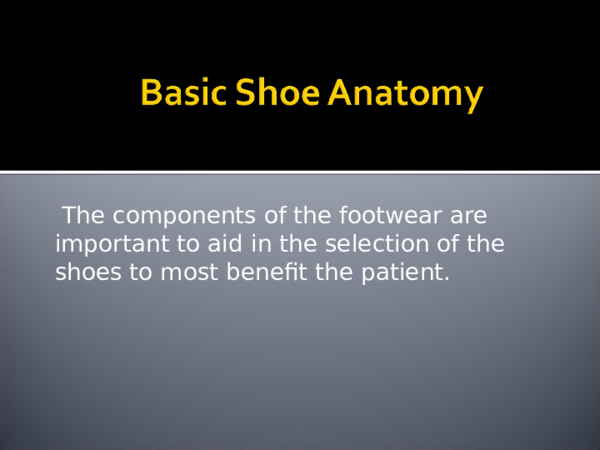 Basic Shoe Anatomy

The components of the footwear are important to aid in the selection of the shoes to most benefit the patient.